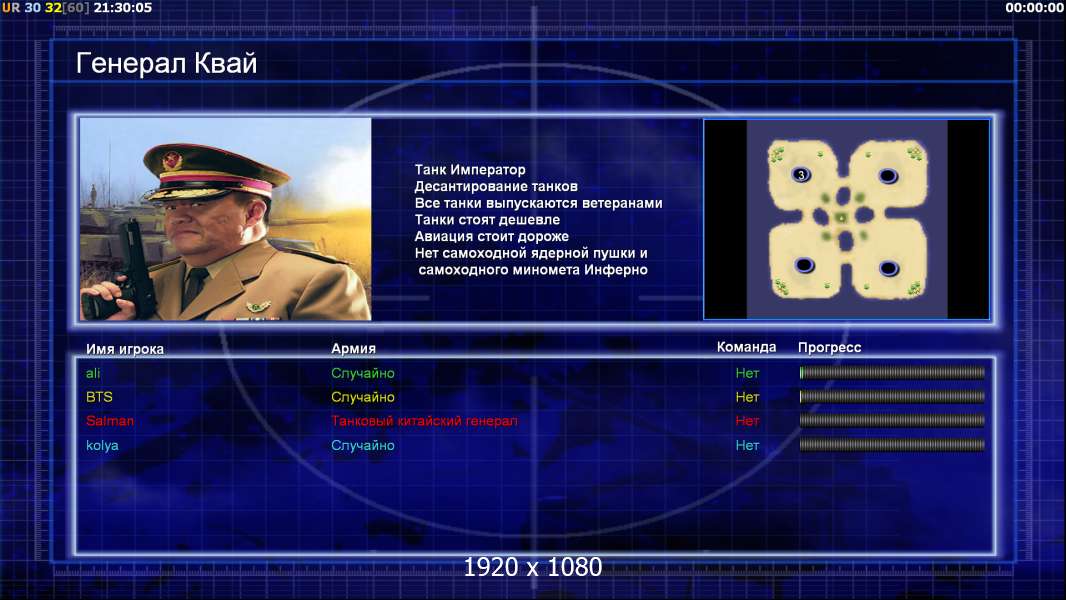 UR 30 32[60] 21:30:05
00:00:00

Генерал Квай

Танк Император
Десантирование танков
Все танки выпускаются ветеранами
Танки стоят дешевле
Авиация стоит дороже
Нет самоходной ядерной пушки и самоходного миномета Инферно

3

| Имя игрока | Армия | Команда | Прогресс |
|---|---|---|---|
| ali | Случайно | Нет | |
| BTS | Случайно | Нет | |
| Salman | Танковый китайский генерал | Нет | |
| kolya | Случайно | Нет | |

1920 x 1080